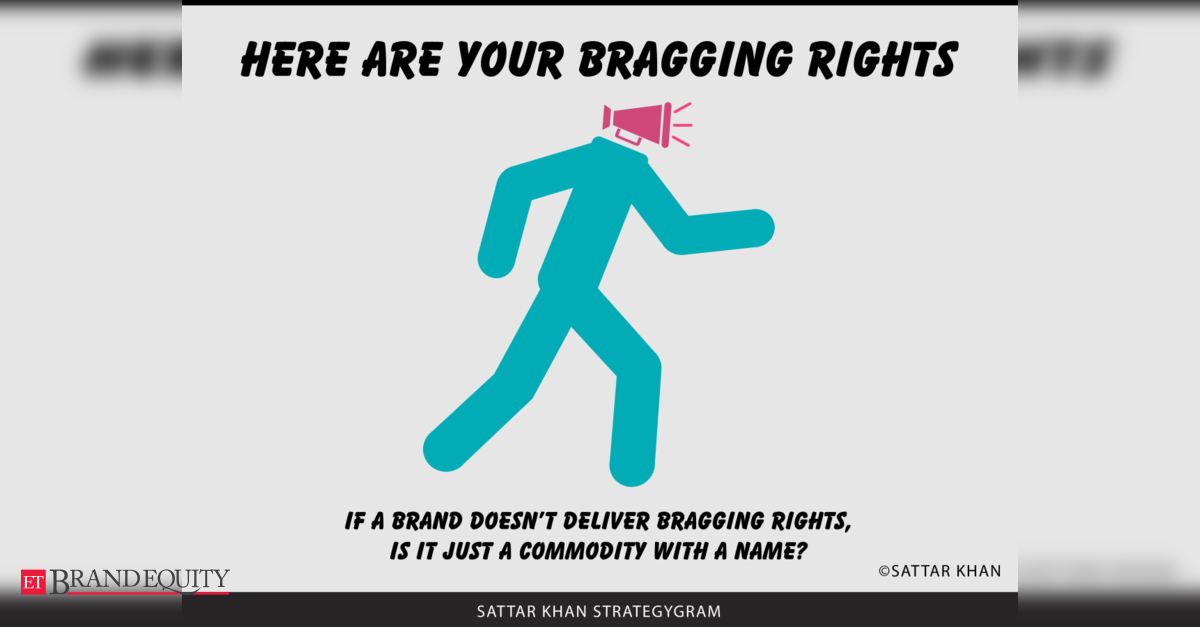 HERE ARE YOUR BRAGGING RIGHTS

IF A BRAND DOESN'T DELIVER BRAGGING RIGHTS, IS IT JUST A COMMODITY WITH A NAME?

©SATTAR KHAN

ET BRANDEQUITY

SATTAR KHAN STRATEGYGRAM